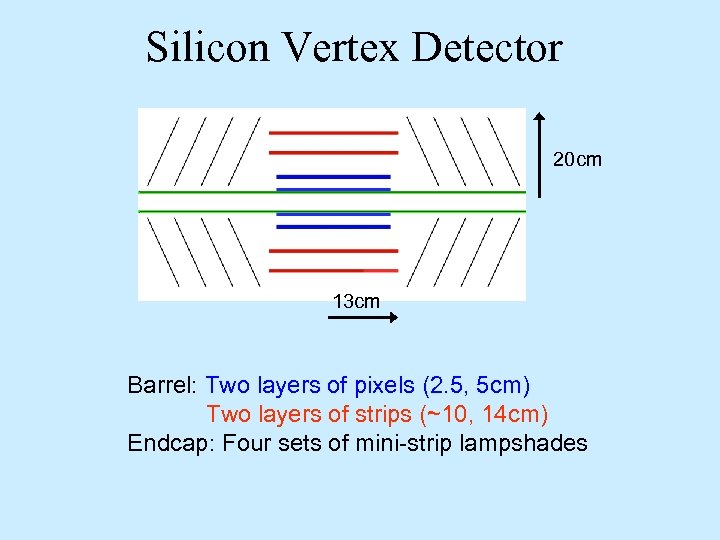 Silicon Vertex Detector

20cm

13cm

Barrel: Two layers of pixels (2.5, 5cm)
Two layers of strips (~10, 14cm)
Endcap: Four sets of mini-strip lampshades